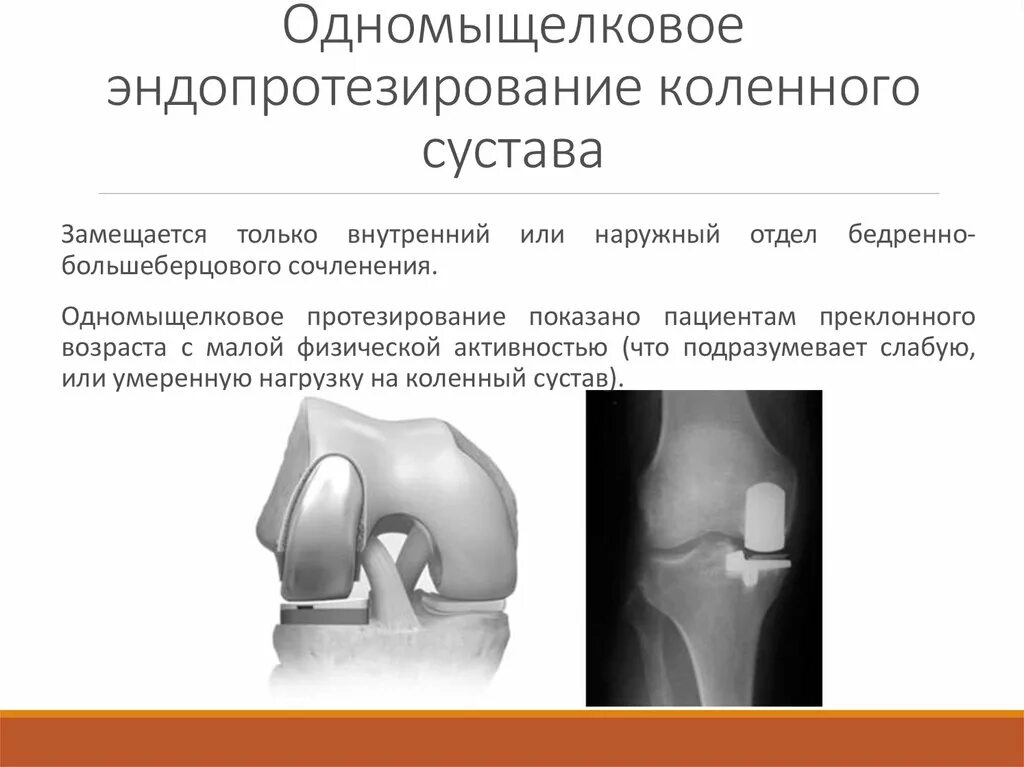 Одномыщелковое эндопротезирование коленного сустава

Замещается только внутренний или наружный отдел бедренно-большеберцового сочленения.

Одномыщелковое протезирование показано пациентам преклонного возраста с малой физической активностью (что подразумевает слабую, или умеренную нагрузку на коленный сустав).